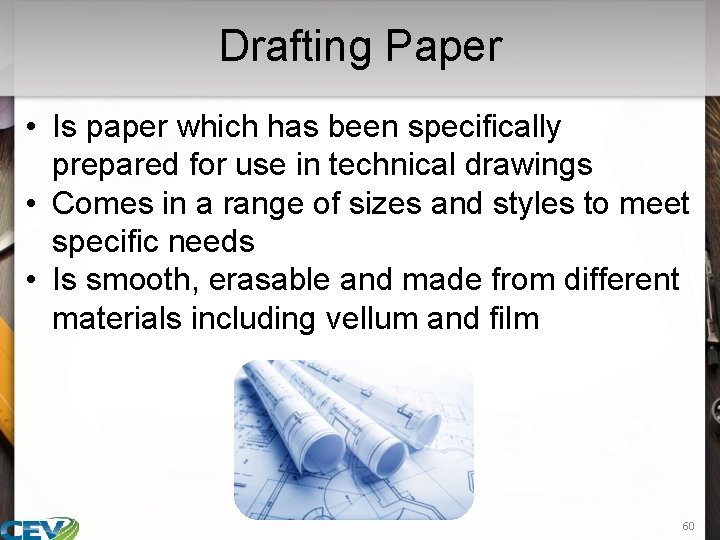 Drafting Paper

• Is paper which has been specifically prepared for use in technical drawings
• Comes in a range of sizes and styles to meet specific needs
• Is smooth, erasable and made from different materials including vellum and film

CEV

60